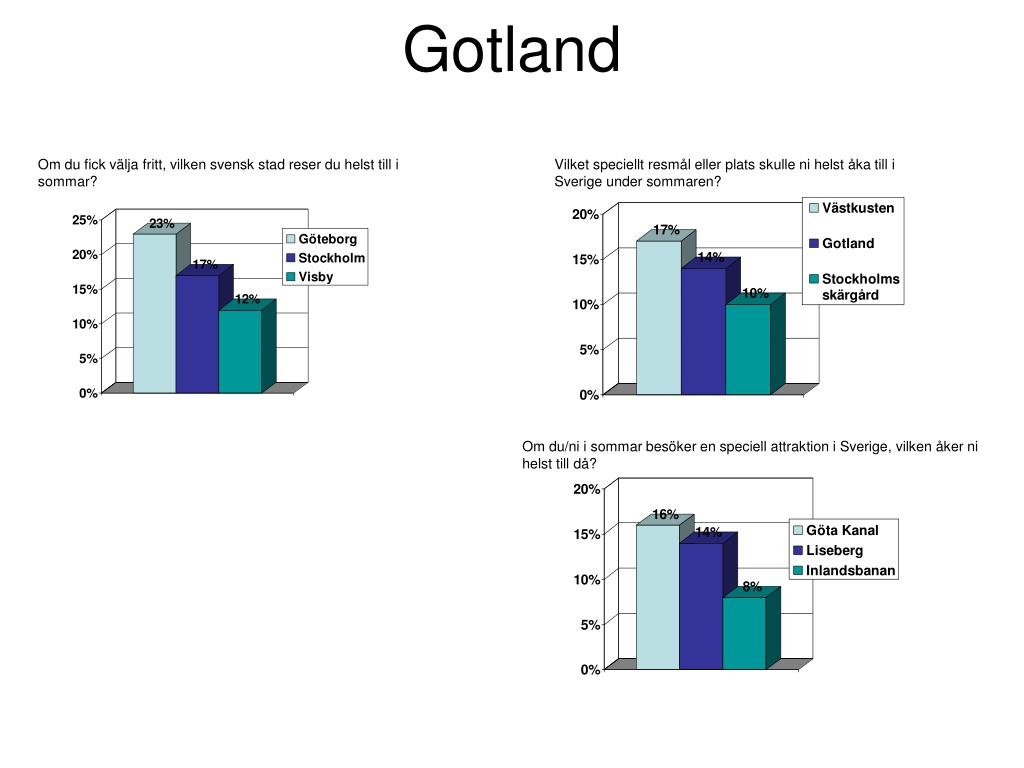 Gotland

Om du fick välja fritt, vilken svensk stad reser du helst till i sommar?

25%
20%
15%
10%
5%
0%

23%
17%
12%

Göteborg
Stockholm
Visby

Vilket speciellt resmål eller plats skulle ni helst åka till i Sverige under sommaren?

20%
15%
10%
5%
0%

17%
14%
10%

Västkusten
Gotland
Stockholms skärgård

Om du/ni i sommar besöker en speciell attraktion i Sverige, vilken åker ni helst till då?

20%
15%
10%
5%
0%

16%
14%
8%

Göta Kanal
Liseberg
Inlandsbanan